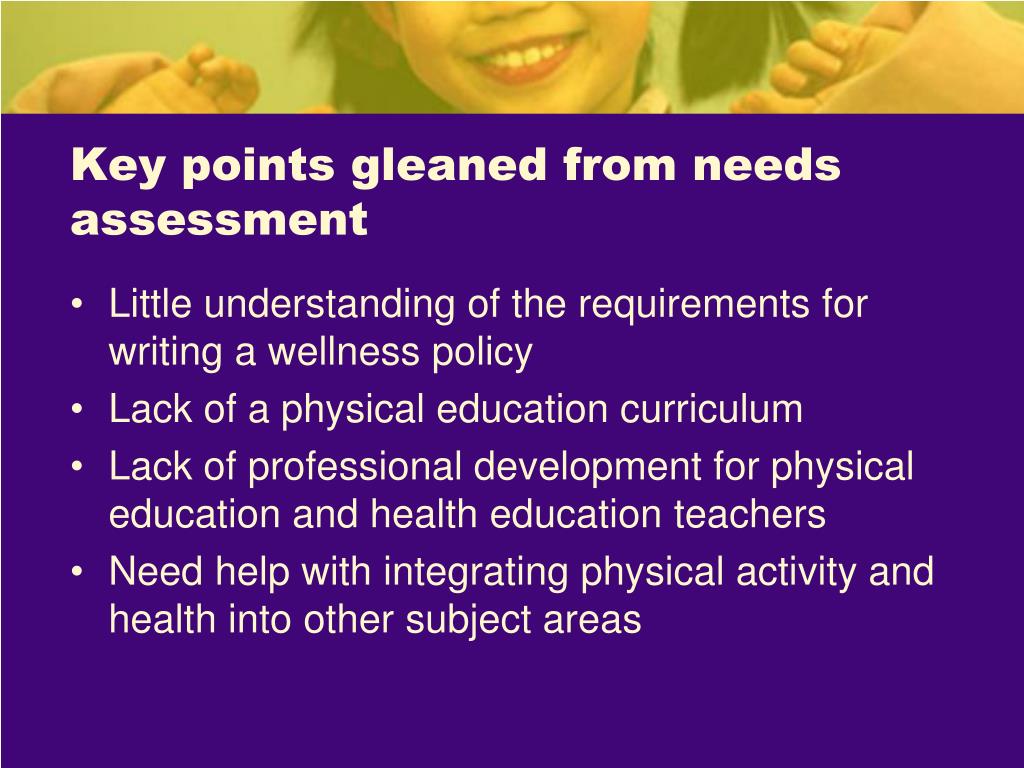 Key points gleaned from needs assessment

• Little understanding of the requirements for writing a wellness policy
• Lack of a physical education curriculum
• Lack of professional development for physical education and health education teachers
• Need help with integrating physical activity and health into other subject areas